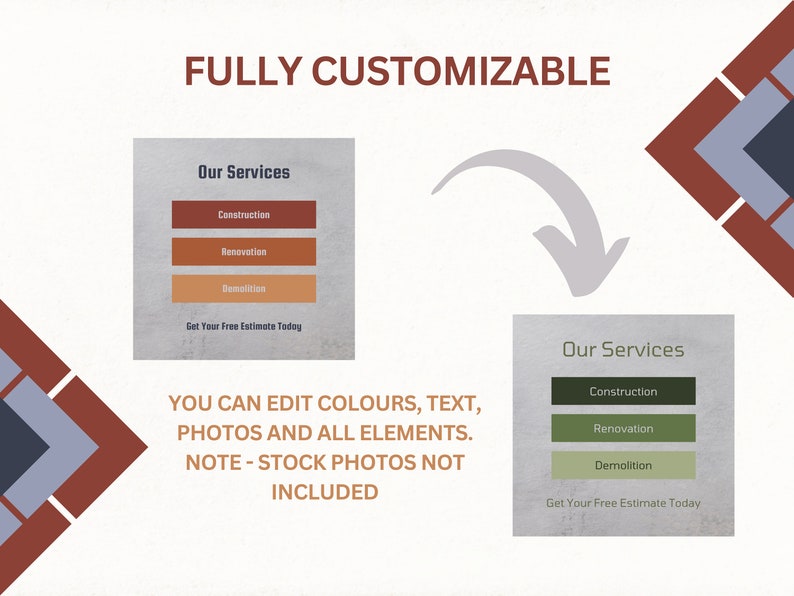 FULLY CUSTOMIZABLE

Our Services

Construction

Renovation

Demolition

Get Your Free Estimate Today

YOU CAN EDIT COLOURS, TEXT, PHOTOS AND ALL ELEMENTS. NOTE - STOCK PHOTOS NOT INCLUDED

Our Services

Construction

Renovation

Demolition

Get Your Free Estimate Today